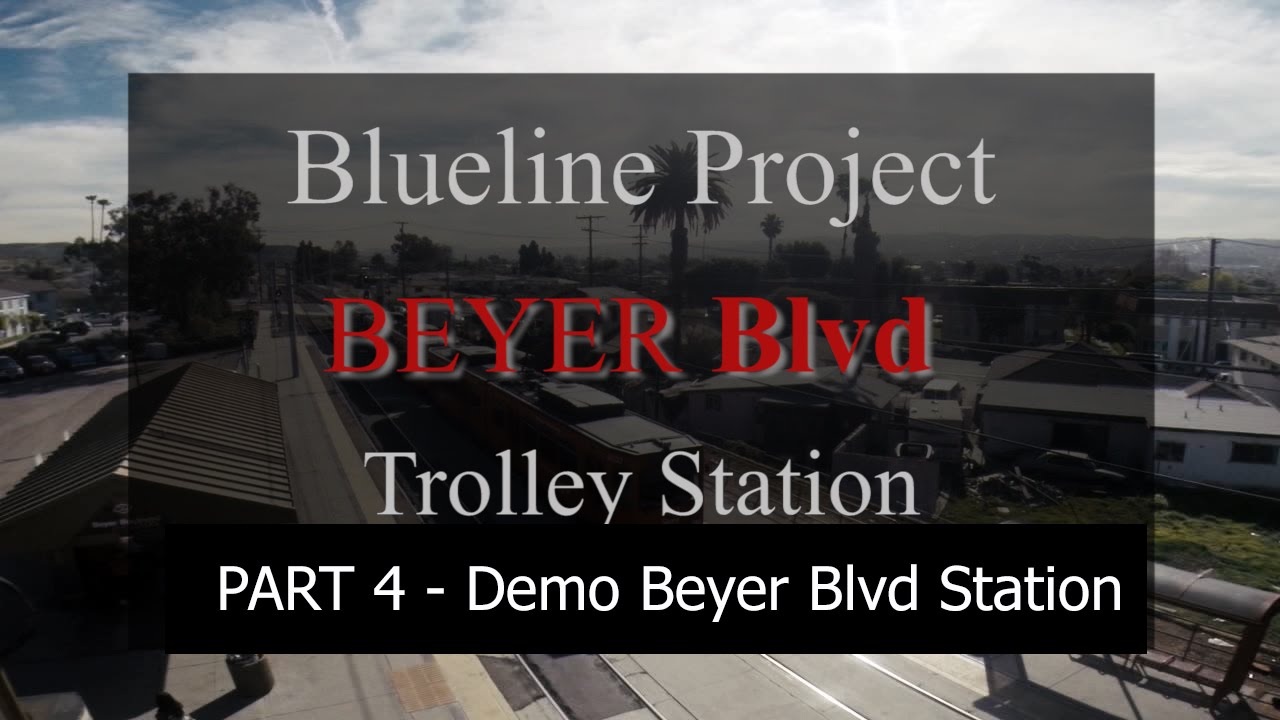 Blueline Project

BEYER Blvd

Trolley Station

PART 4 - Demo Beyer Blvd Station